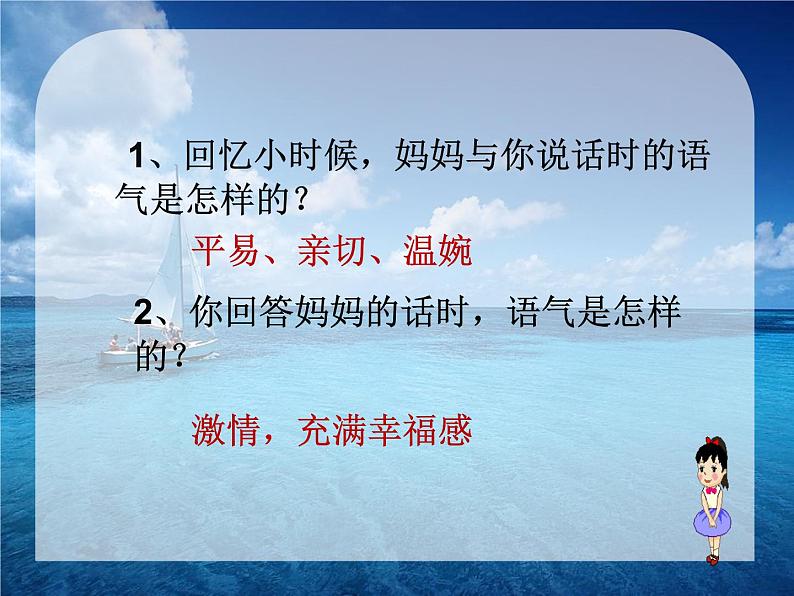 1、回忆小时候，妈妈与你说话时的语气是怎样的？

平易、亲切、温婉

2、你回答妈妈的话时，语气是怎样的？

激情，充满幸福感